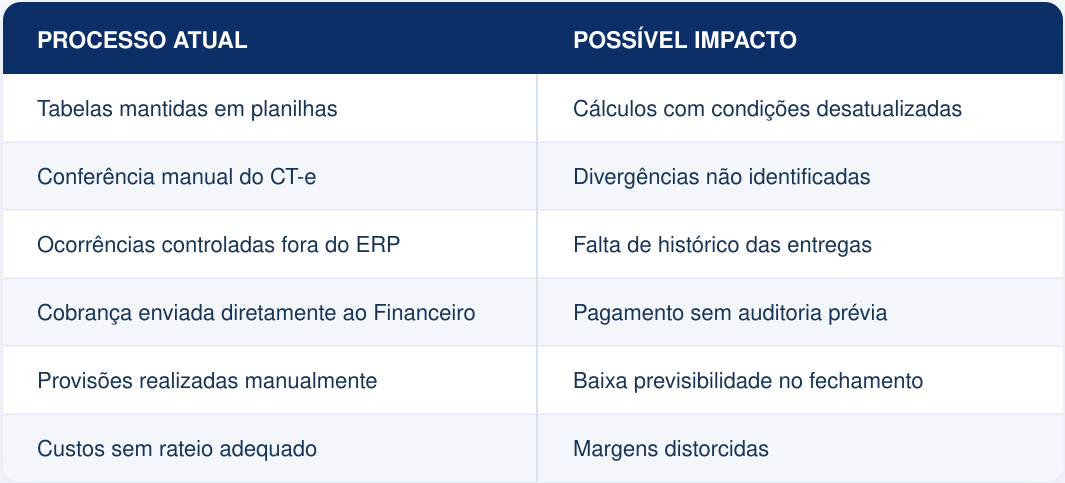 | PROCESSO ATUAL | POSSÍVEL IMPACTO |
|---|---|
| Tabelas mantidas em planilhas | Cálculos com condições desatualizadas |
| Conferência manual do CT-e | Divergências não identificadas |
| Ocorrências controladas fora do ERP | Falta de histórico das entregas |
| Cobrança enviada diretamente ao Financeiro | Pagamento sem auditoria prévia |
| Provisões realizadas manualmente | Baixa previsibilidade no fechamento |
| Custos sem rateio adequado | Margens distorcidas |